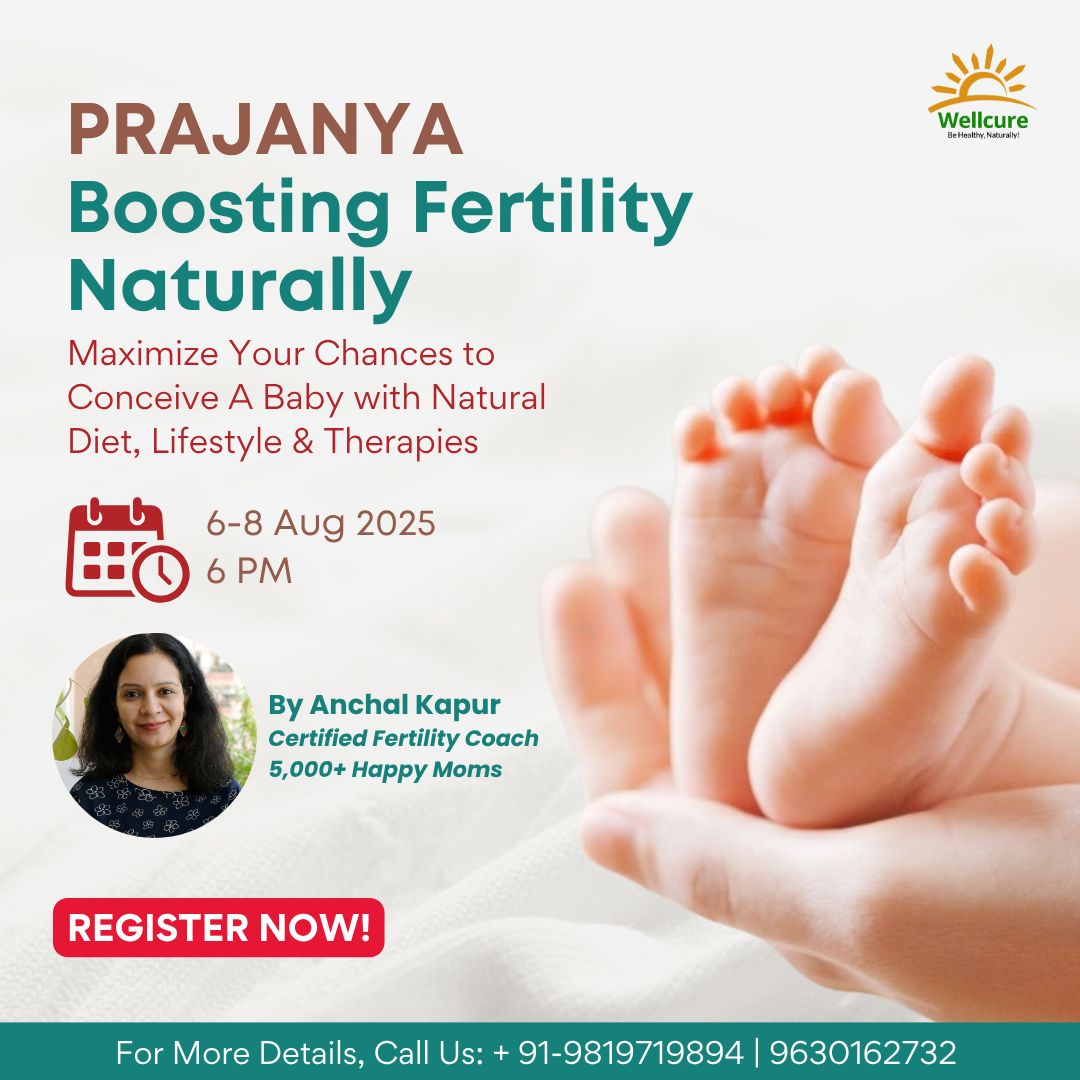 Wellcure
Be Healthy, Naturally!

PRAJANYA
Boosting Fertility Naturally

Maximize Your Chances to Conceive A Baby with Natural Diet, Lifestyle & Therapies

6-8 Aug 2025
6 PM

By Anchal Kapur
Certified Fertility Coach
5,000+ Happy Moms

REGISTER NOW!

For More Details, Call Us: + 91-9819719894 | 9630162732